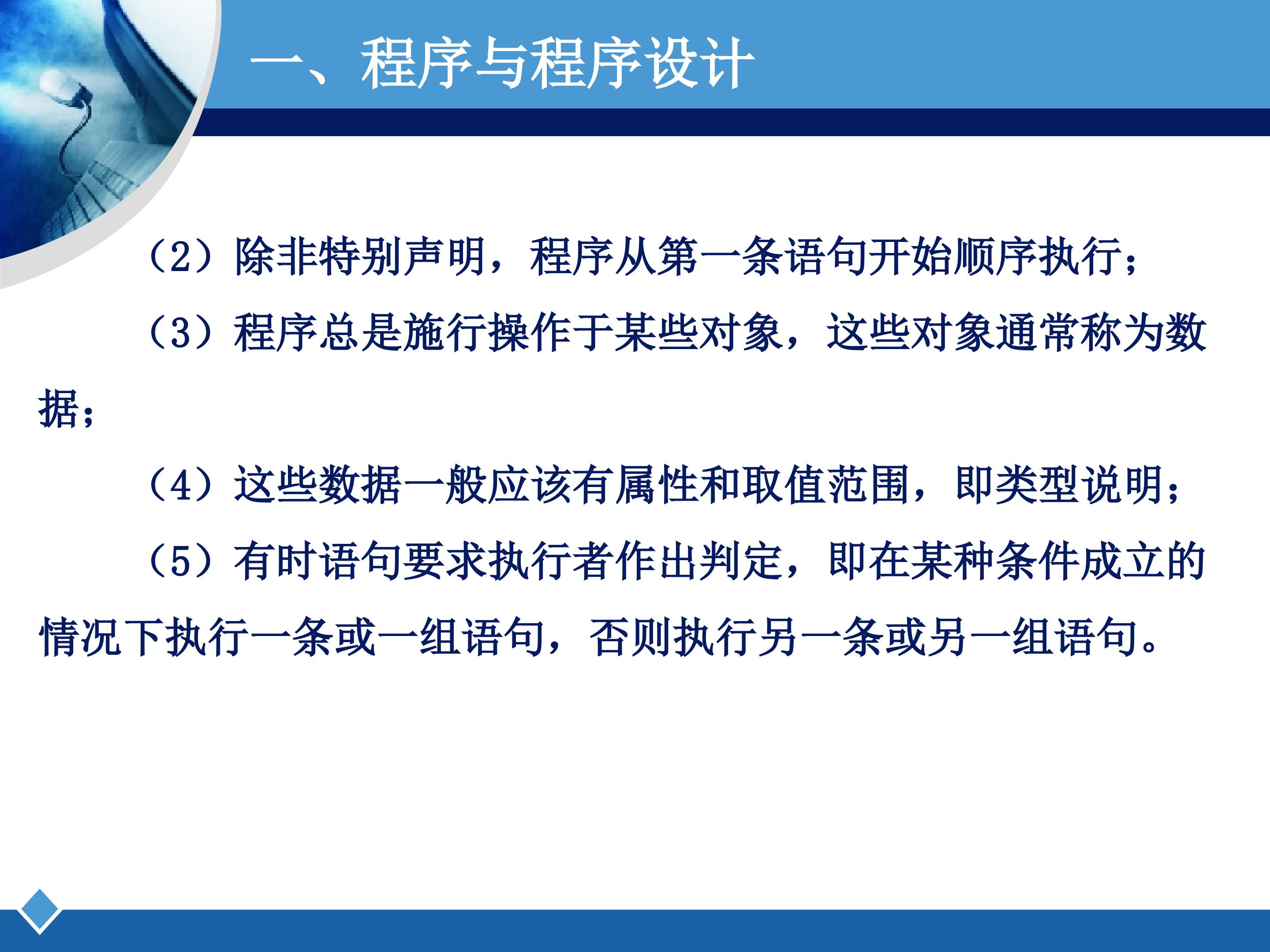 一、程序与程序设计

（2）除非特别声明，程序从第一条语句开始顺序执行；

（3）程序总是施行操作于某些对象，这些对象通常称为数据；

（4）这些数据一般应该有属性和取值范围，即类型说明；

（5）有时语句要求执行者作出判定，即在某种条件成立的情况下执行一条或一组语句，否则执行另一条或另一组语句。